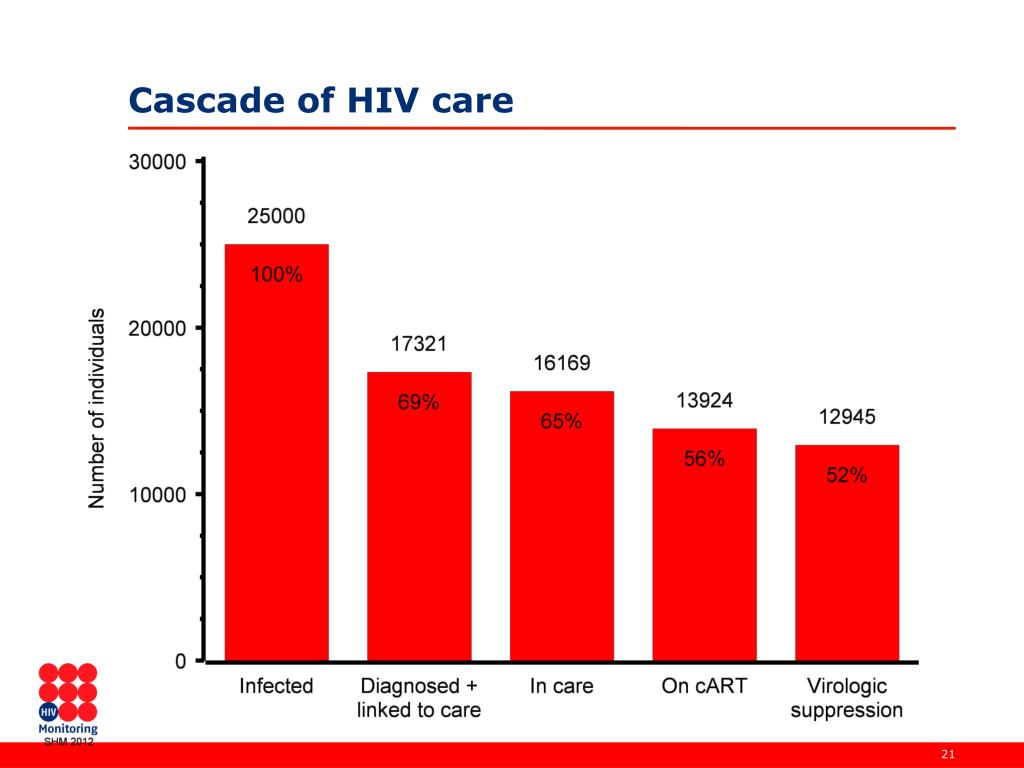 Cascade of HIV care

Number of individuals

30000
20000
10000
0

25000
100%
17321
69%
16169
65%
13924
56%
12945
52%

Infected
Diagnosed + linked to care
In care
On cART
Virologic suppression

HIV
Monitoring
SHM 2012

21